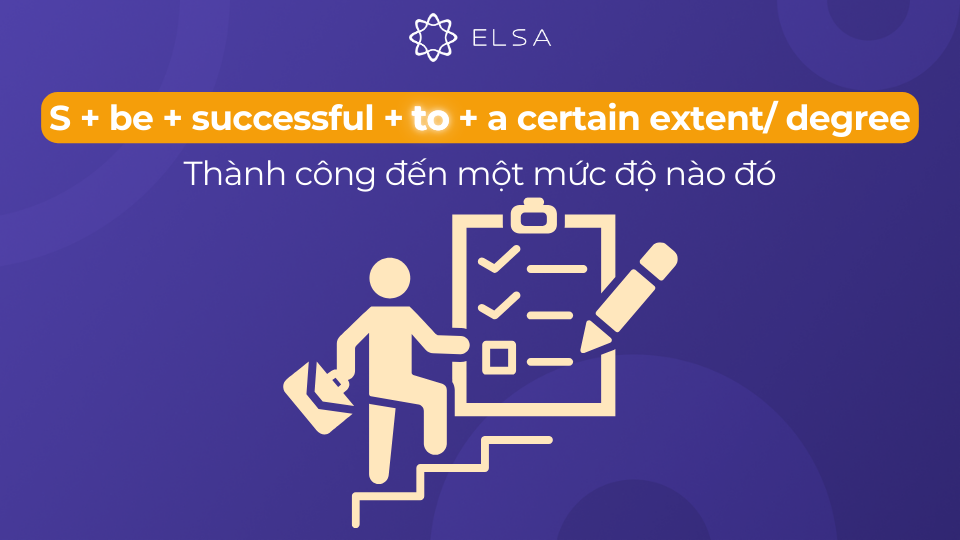 ELSA

S + be + successful + to + a certain extent/ degree

Thành công đến một mức độ nào đó